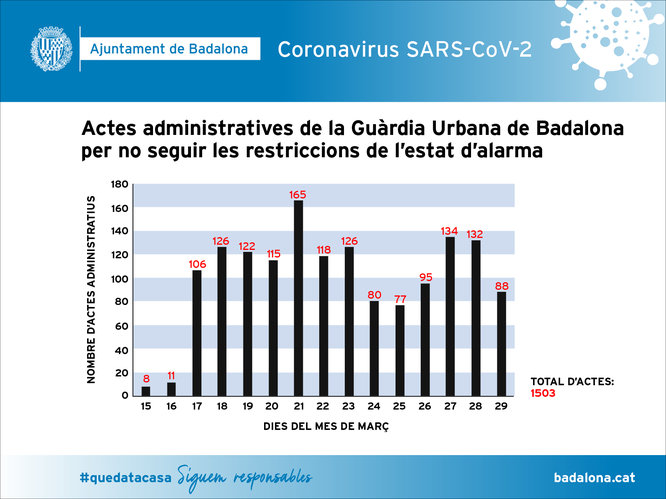 Ajuntament de Badalona

Coronavirus SARS-CoV-2

Actes administratives de la Guàrdia Urbana de Badalona per no seguir les restriccions de l'estat d'alarma

NOMBRE D'ACTES ADMINISTRATIUS

180
160
140
120
100
80
60
40
20
0

8
11
106
126
122
115
165
118
126
80
77
95
134
132
88

15 16 17 18 19 20 21 22 23 24 25 26 27 28 29

DIES DEL MES DE MARÇ

TOTAL D'ACTES:
1503

#quedatacasa Siguem responsables

badalona.cat